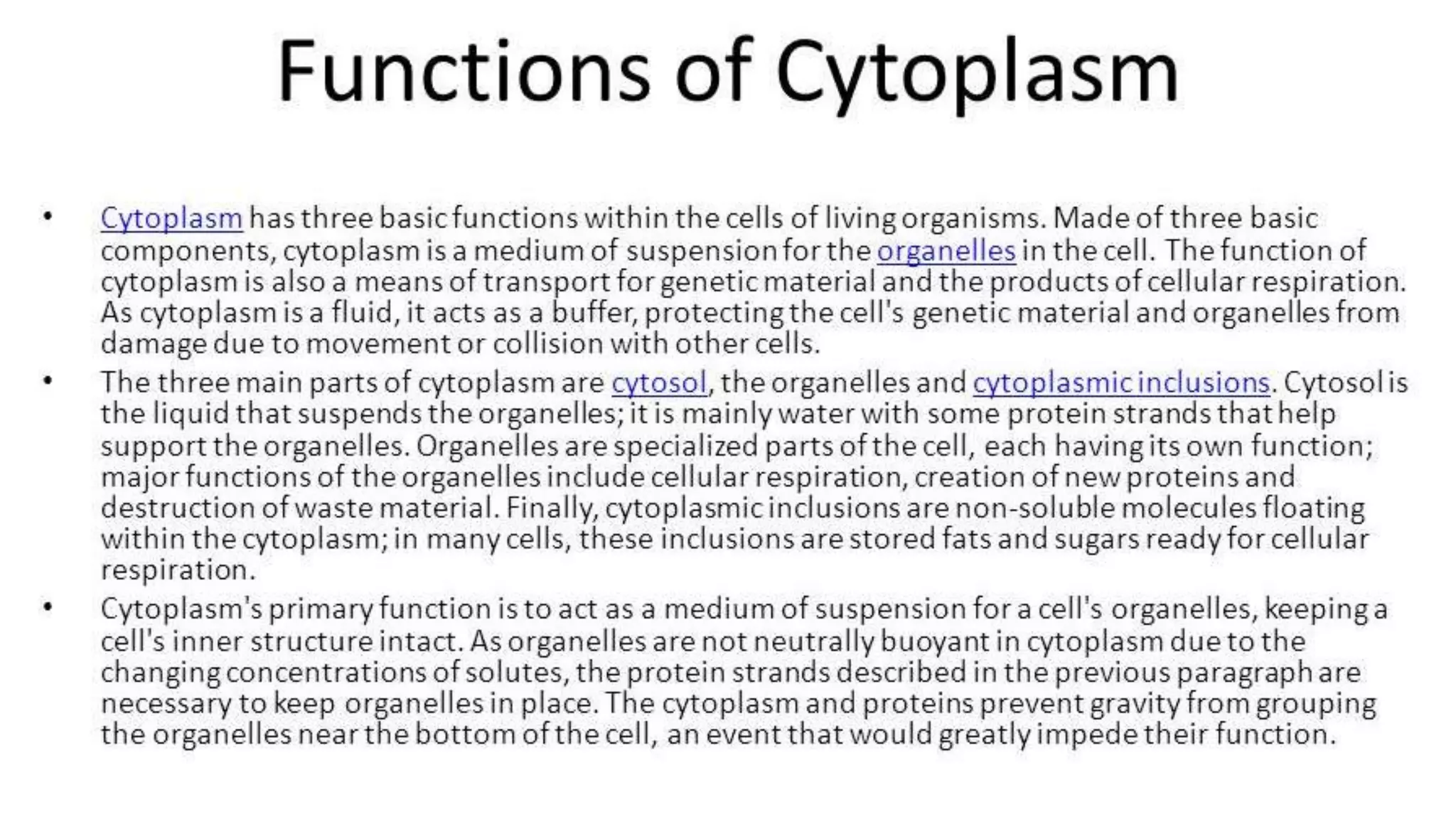 Functions of Cytoplasm

• Cytoplasm has three basic functions within the cells of living organisms. Made of three basic components, cytoplasm is a medium of suspension for the organelles in the cell. The function of cytoplasm is also a means of transport for genetic material and the products of cellular respiration. As cytoplasm is a fluid, it acts as a buffer, protecting the cell's genetic material and organelles from damage due to movement or collision with other cells.

• The three main parts of cytoplasm are cytosol, the organelles and cytoplasmic inclusions. Cytosol is the liquid that suspends the organelles; it is mainly water with some protein strands that help support the organelles. Organelles are specialized parts of the cell, each having its own function; major functions of the organelles include cellular respiration, creation of new proteins and destruction of waste material. Finally, cytoplasmic inclusions are non-soluble molecules floating within the cytoplasm; in many cells, these inclusions are stored fats and sugars ready for cellular respiration.

• Cytoplasm's primary function is to act as a medium of suspension for a cell's organelles, keeping a cell's inner structure intact. As organelles are not neutrally buoyant in cytoplasm due to the changing concentrations of solutes, the protein strands described in the previous paragraph are necessary to keep organelles in place. The cytoplasm and proteins prevent gravity from grouping the organelles near the bottom of the cell, an event that would greatly impede their function.